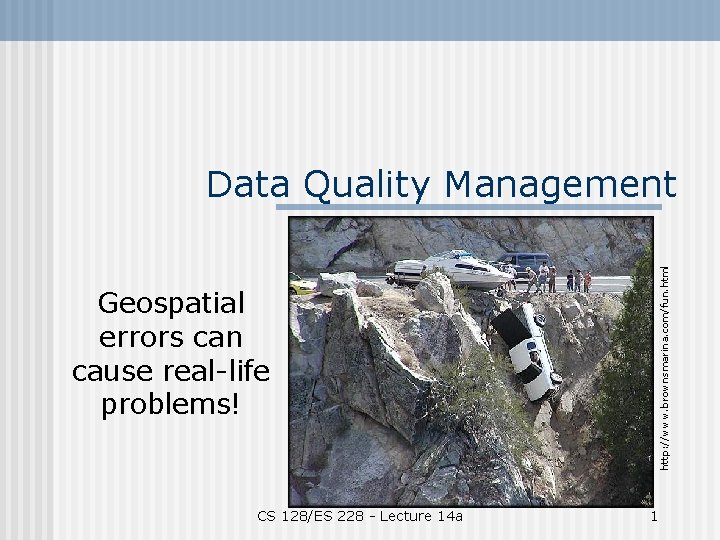 Data Quality Management

Geospatial errors can cause real-life problems!

http://www.brownsmarina.com/fun.html

CS 128/ES 228 - Lecture 14a

1